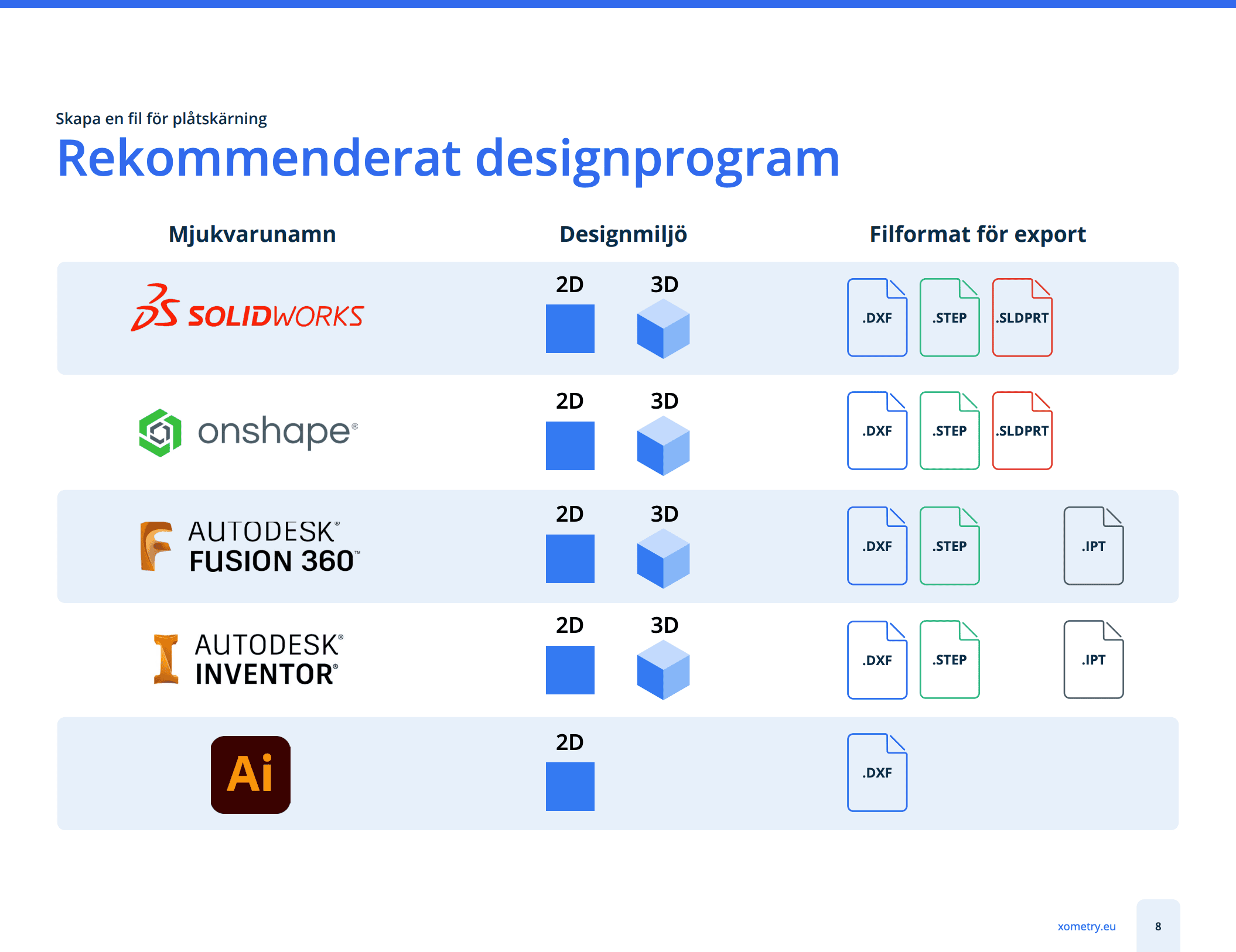 Skapa en fil för plåtskärning

Rekommenderat designprogram

| Mjukvarunamn | Designmiljö | Filformat för export |
|---|---|---|
| SOLIDWORKS | 2D 3D | .DXF .STEP .SLDPRT |
| onshape® | 2D 3D | .DXF .STEP .SLDPRT |
| AUTODESK® FUSION 360™ | 2D 3D | .DXF .STEP .IPT |
| AUTODESK® INVENTOR® | 2D 3D | .DXF .STEP .IPT |
| Ai | 2D | .DXF |

xometry.eu

8